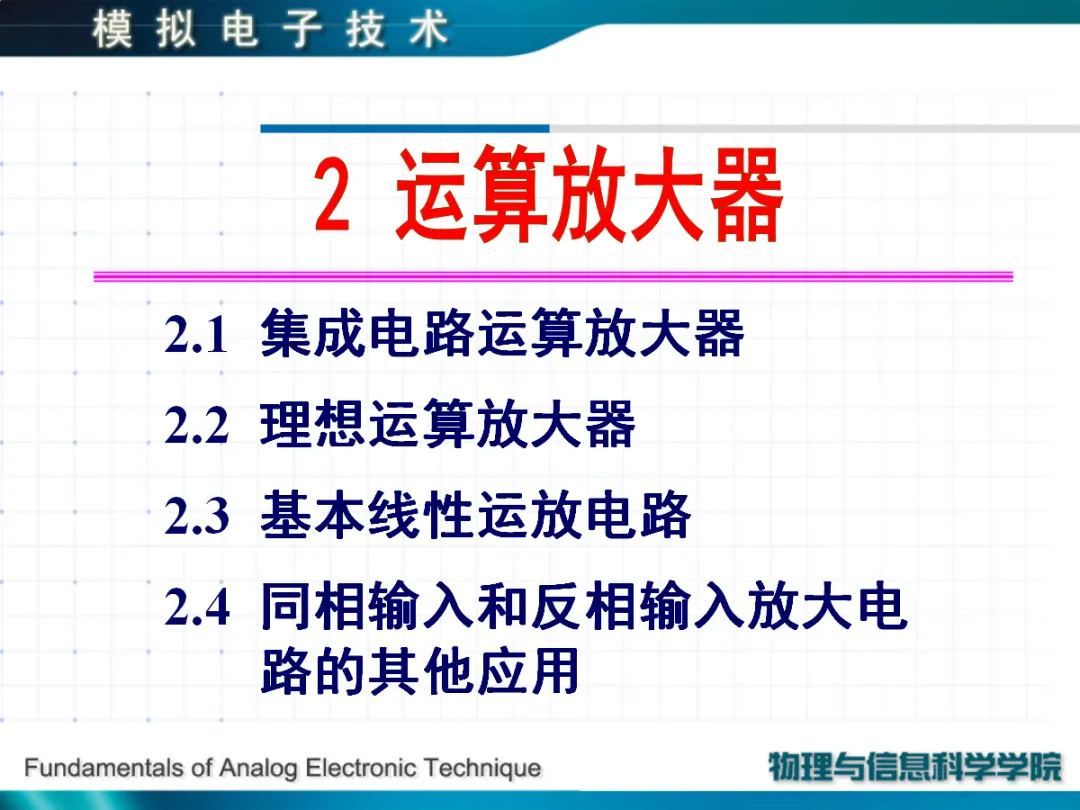 模拟电子技术

2 运算放大器

2.1 集成电路运算放大器

2.2 理想运算放大器

2.3 基本线性运放电路

2.4 同相输入和反相输入放大电路的其他应用

Fundamentals of Analog Electronic Technique

物理与信息科学学院